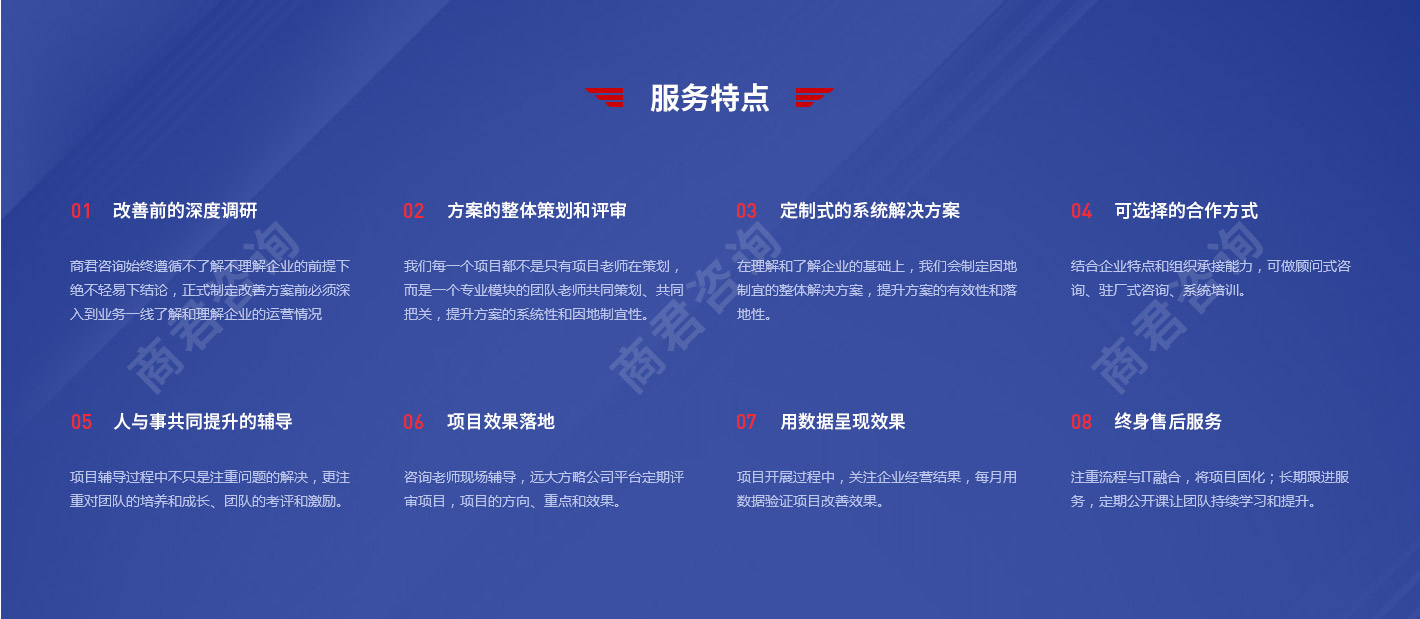 服务特点

01 改善前的深度调研

商君咨询始终遵循不了解不理解企业的前提下绝不轻易下结论，正式制定改善方案前必须深入到业务一线了解和理解企业的运营情况

02 方案的整体策划和评审

我们每一个项目都不是只有项目老师在策划，而是一个专业模块的团队老师共同策划、共同把关，提升方案的系统性和因地制宜性。

03 定制式的系统解决方案

在理解和了解企业的基础上，我们会制定因地制宜的整体解决方案，提升方案的有效性和落地性。

04 可选择的合作方式

结合企业特点和组织承接能力，可做顾问式咨询、驻厂式咨询、系统培训。

05 人与事共同提升的辅导

项目辅导过程中不只是注重问题的解决，更注重对团队的培养和成长、团队的考评和激励。

06 项目效果落地

咨询老师现场辅导，远大方略公司平台定期评审项目，项目的方向、重点和效果。

07 用数据呈现效果

项目开展过程中，关注企业经营结果，每月用数据验证项目改善效果。

08 终身售后服务

注重流程与IT融合，将项目固化；长期跟进服务，定期公开课让团队持续学习和提升。

商君咨询 商君咨询 商君咨询